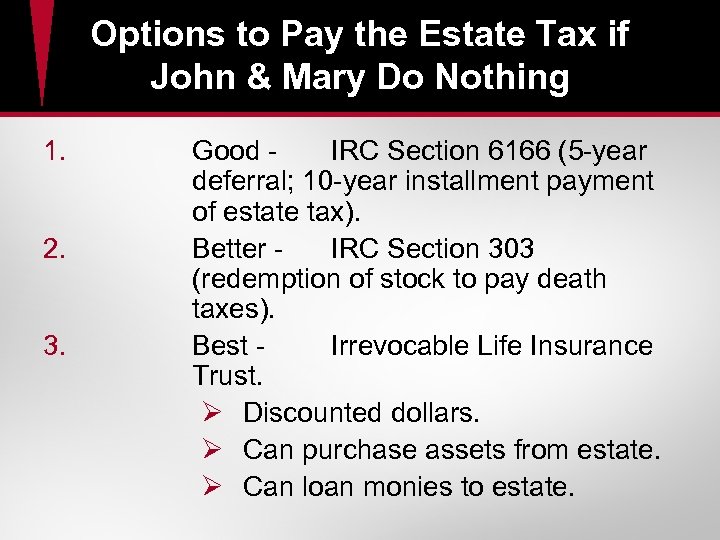 Options to Pay the Estate Tax if John & Mary Do Nothing

1. Good - IRC Section 6166 (5-year deferral; 10-year installment payment of estate tax).

2. Better - IRC Section 303 (redemption of stock to pay death taxes).

3. Best - Irrevocable Life Insurance Trust.

➢ Discounted dollars.
➢ Can purchase assets from estate.
➢ Can loan monies to estate.